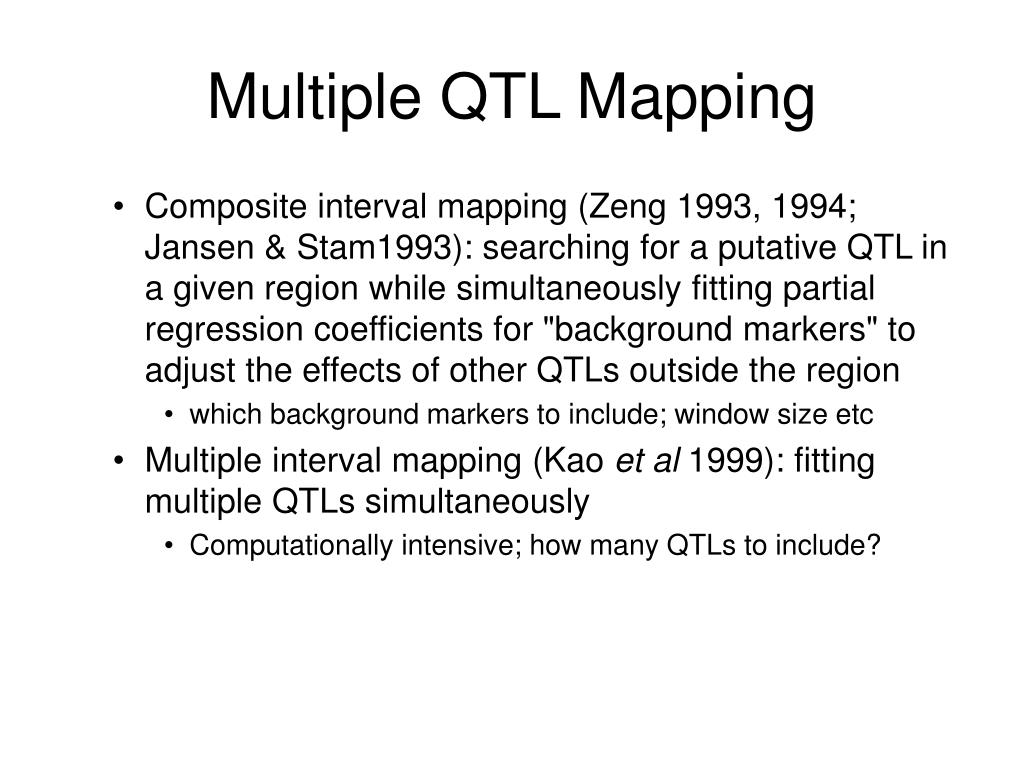 Multiple QTL Mapping

• Composite interval mapping (Zeng 1993, 1994; Jansen & Stam1993): searching for a putative QTL in a given region while simultaneously fitting partial regression coefficients for "background markers" to adjust the effects of other QTLs outside the region
  • which background markers to include; window size etc
• Multiple interval mapping (Kao et al 1999): fitting multiple QTLs simultaneously
  • Computationally intensive; how many QTLs to include?